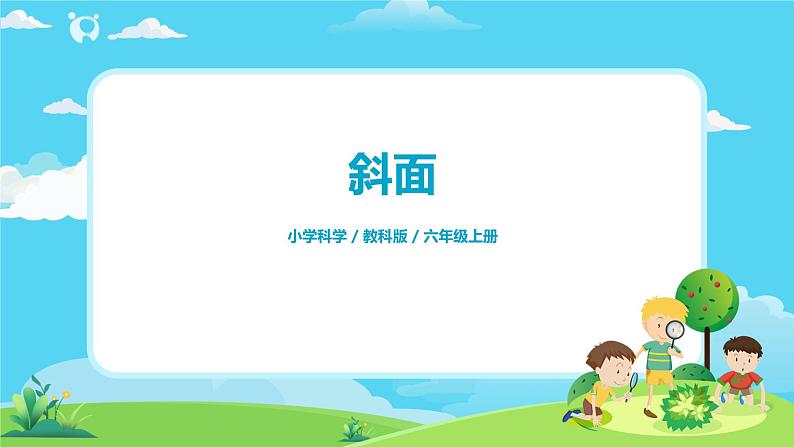 斜面

小学科学 / 教科版 / 六年级上册